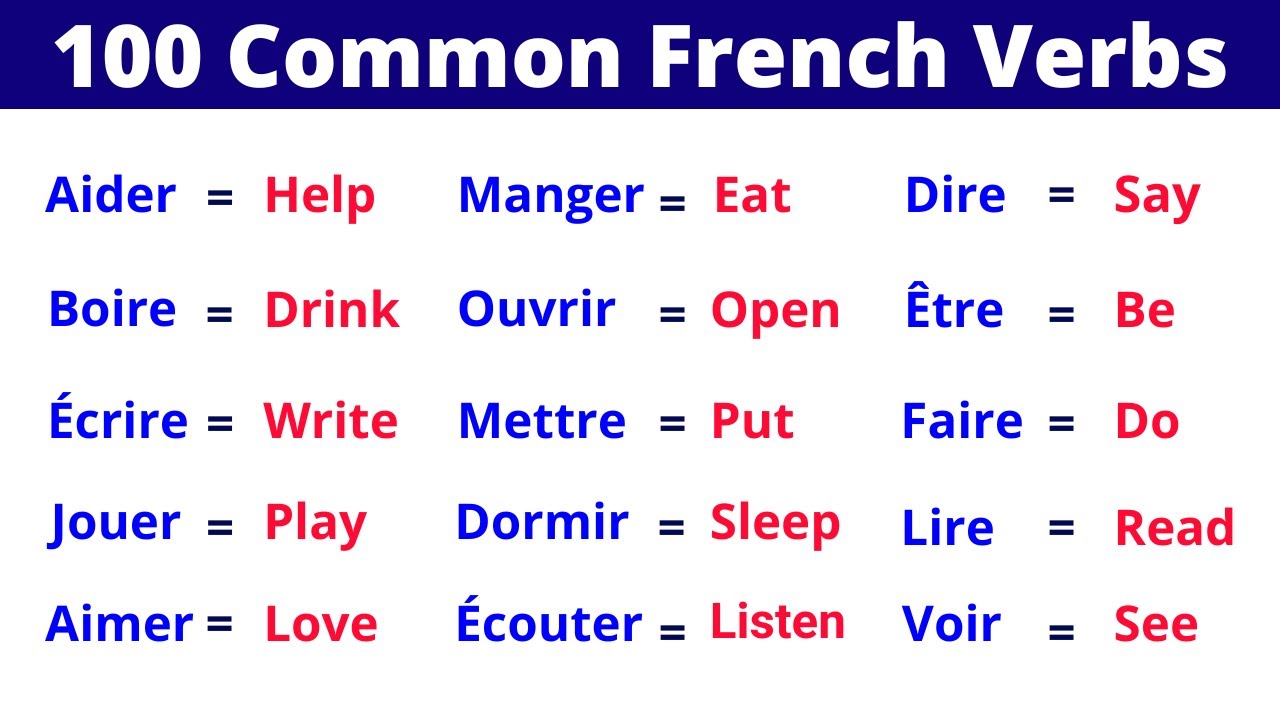 100 Common French Verbs

Aider = Help

Boire = Drink

Écrire = Write

Jouer = Play

Aimer = Love

Manger = Eat

Ouvrir = Open

Mettre = Put

Dormir = Sleep

Écouter = Listen

Dire = Say

Être = Be

Faire = Do

Lire = Read

Voir = See